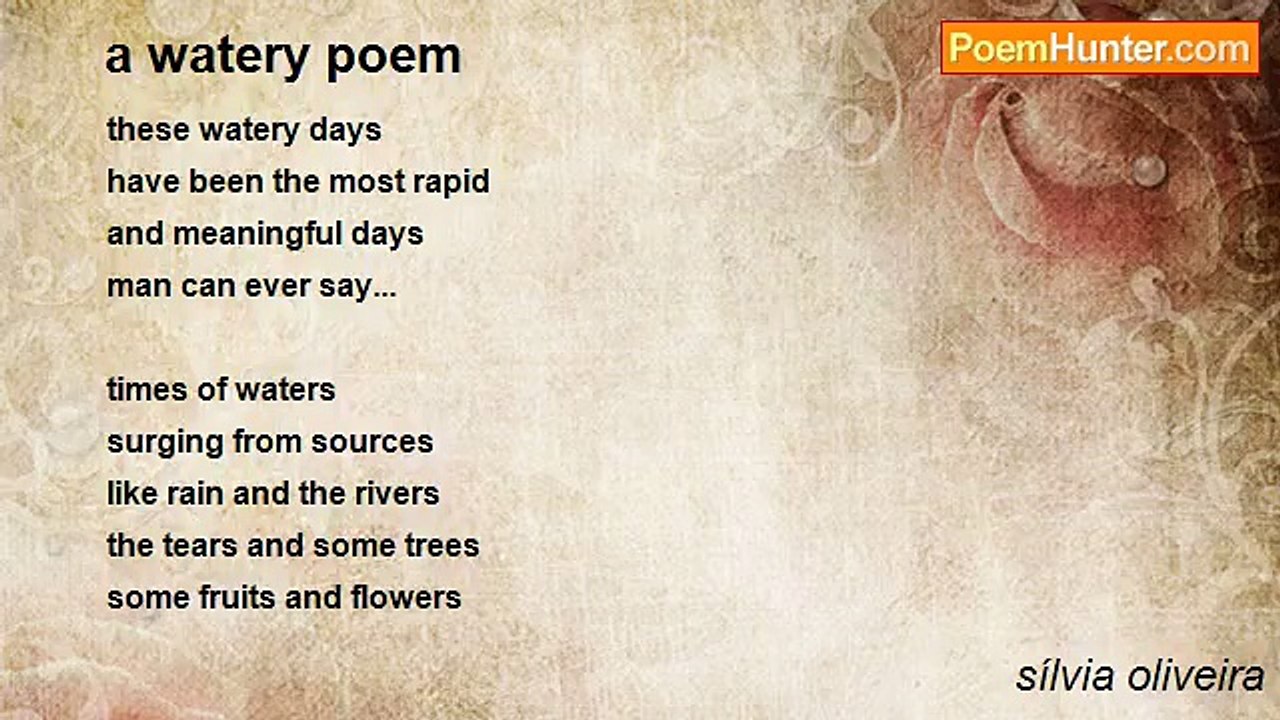 a watery poem

PoemHunter.com

these watery days
have been the most rapid
and meaningful days
man can ever say...

times of waters
surging from sources
like rain and the rivers
the tears and some trees
some fruits and flowers

sílvia oliveira